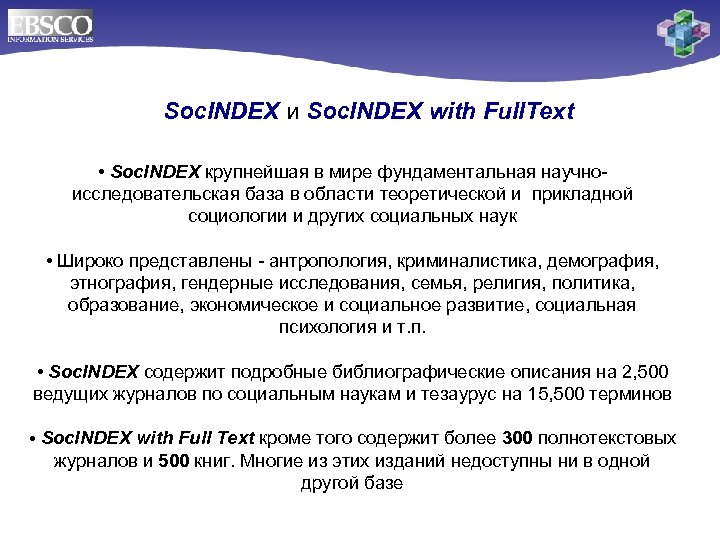 EBSCO
INFORMATION SERVICES

SocINDEX и SocINDEX with FullText

• SocINDEX крупнейшая в мире фундаментальная научно-исследовательская база в области теоретической и прикладной социологии и других социальных наук

• Широко представлены - антропология, криминалистика, демография, этнография, гендерные исследования, семья, религия, политика, образование, экономическое и социальное развитие, социальная психология и т.п.

• SocINDEX содержит подробные библиографические описания на 2,500 ведущих журналов по социальным наукам и тезаурус на 15,500 терминов

• SocINDEX with Full Text кроме того содержит более 300 полнотекстовых журналов и 500 книг. Многие из этих изданий недоступны ни в одной другой базе